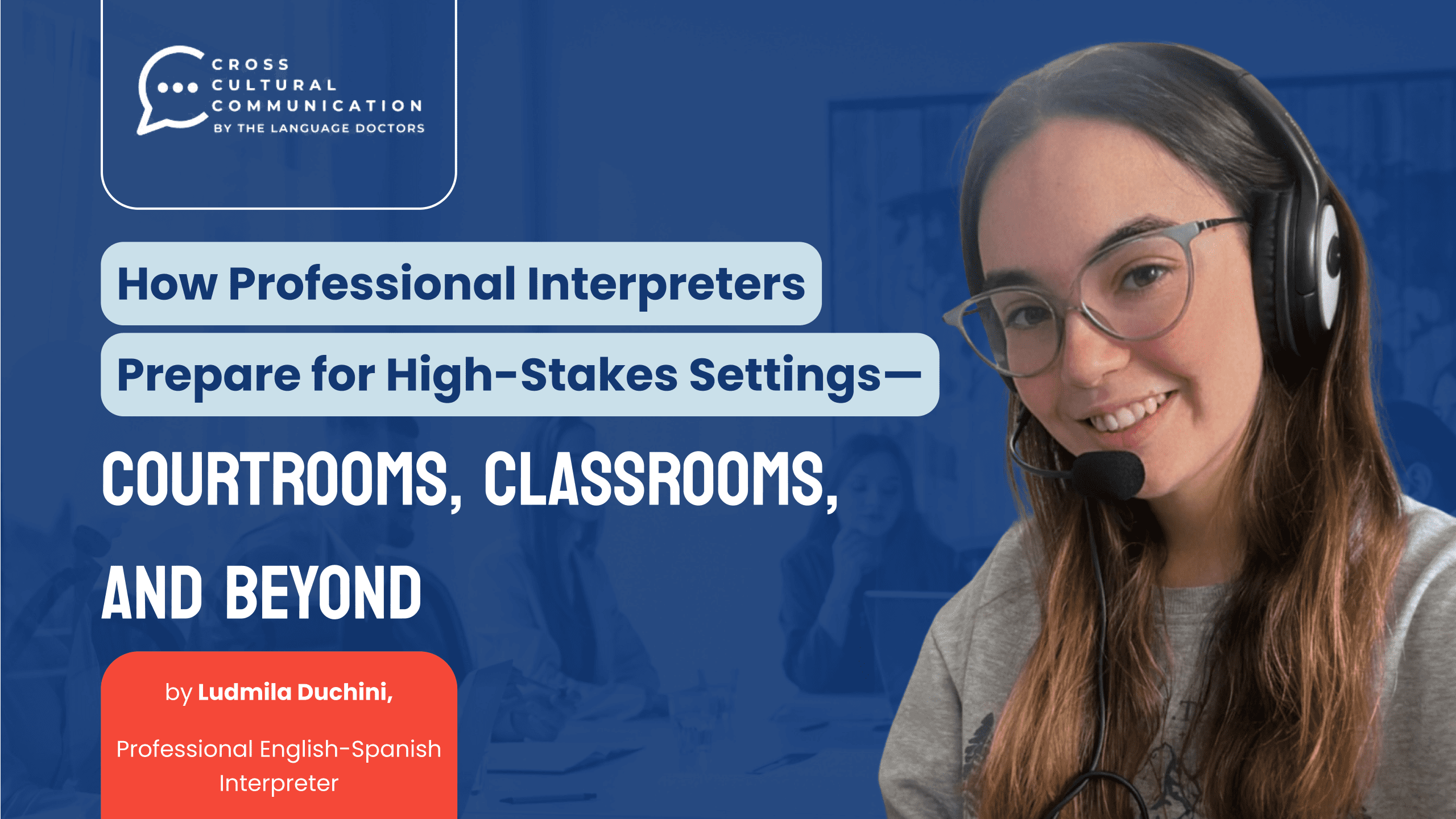 CROSS CULTURAL COMMUNICATION
BY THE LANGUAGE DOCTORS

How Professional Interpreters Prepare for High-Stakes Settings—

COURTROOMS, CLASSROOMS, AND BEYOND

by Ludmila Duchini,

Professional English-Spanish Interpreter